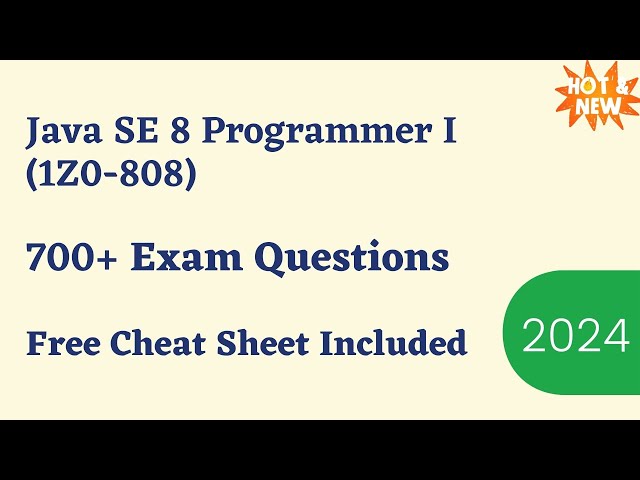 HOT & NEW

Java SE 8 Programmer I (1Z0-808)

700+ Exam Questions

Free Cheat Sheet Included

2024